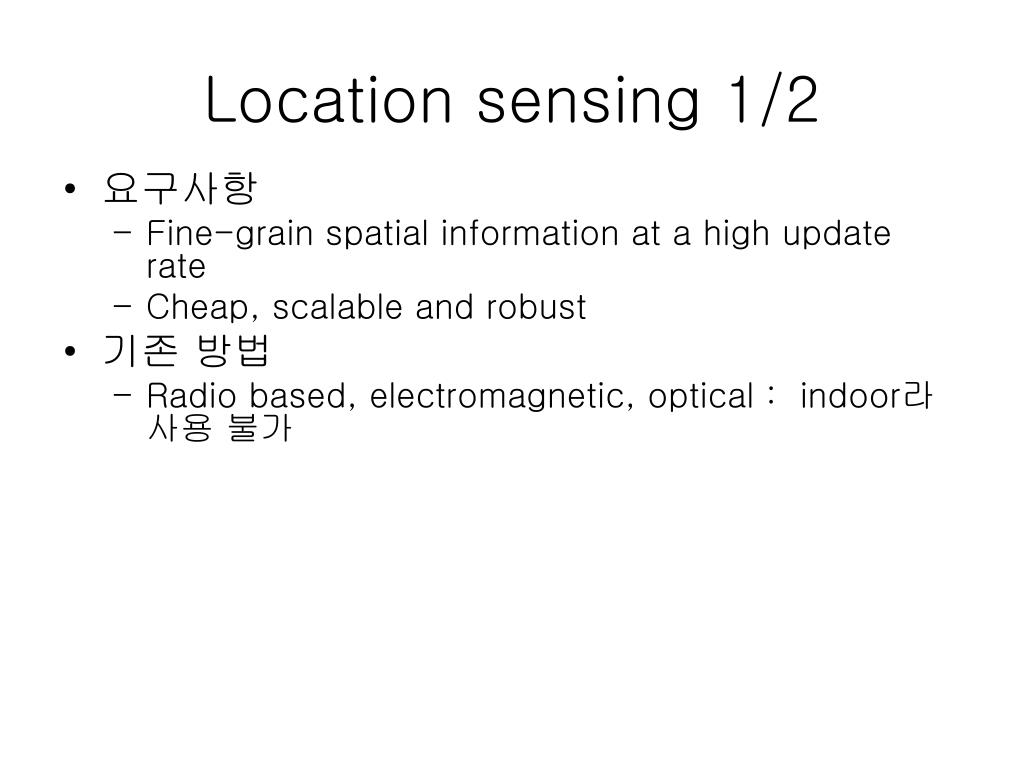 Location sensing 1/2

• 요구사항
  – Fine-grain spatial information at a high update rate
  – Cheap, scalable and robust
• 기존 방법
  – Radio based, electromagnetic, optical : indoor라 사용 불가